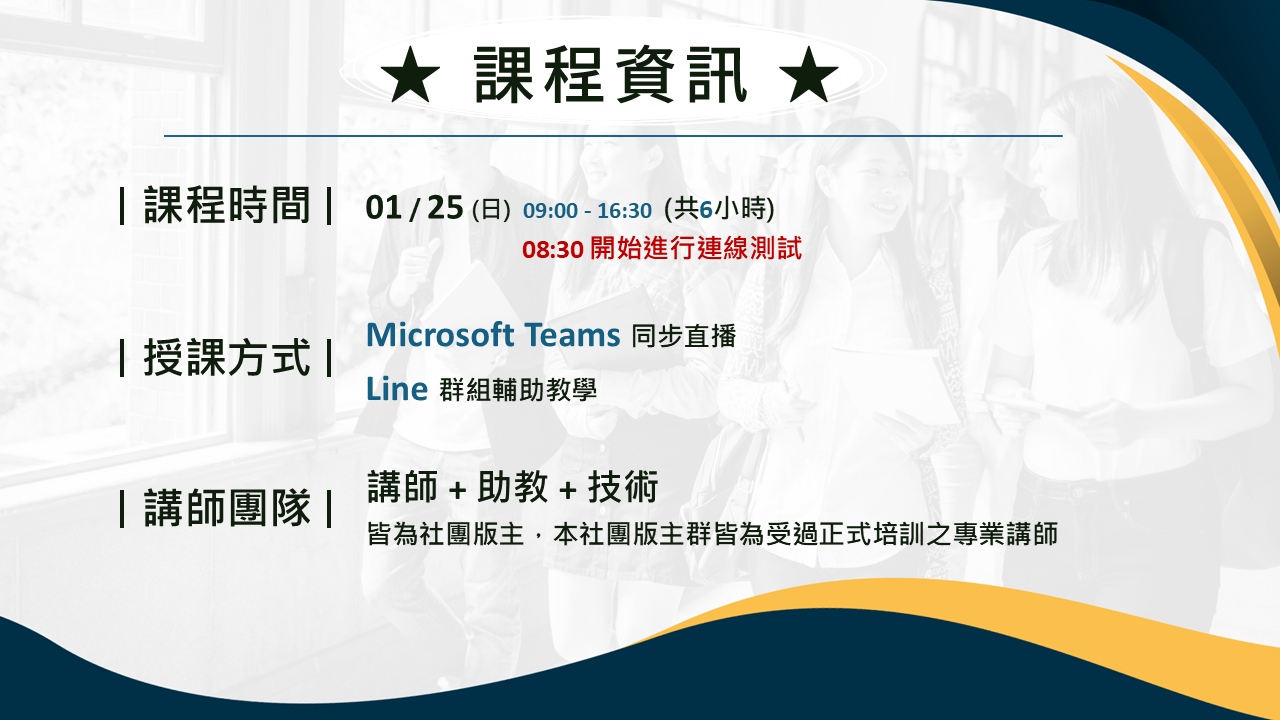 ★ 課程資訊 ★

| 課程時間 | 01 / 25 (日) 09:00 - 16:30 (共6小時)
08:30 開始進行連線測試

| 授課方式 | Microsoft Teams 同步直播
Line 群組輔助教學

| 講師團隊 | 講師 + 助教 + 技術
皆為社團版主，本社團版主群皆為受過正式培訓之專業講師